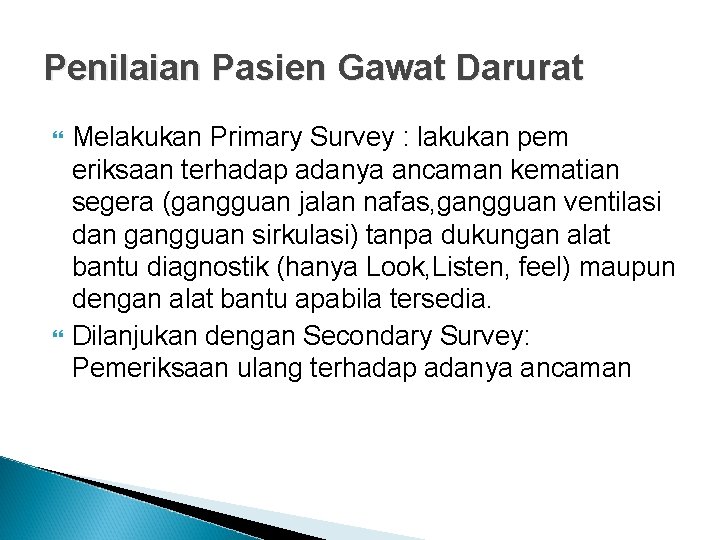 Penilaian Pasien Gawat Darurat

Melakukan Primary Survey : lakukan pem eriksaan terhadap adanya ancaman kematian segera (gangguan jalan nafas,gangguan ventilasi dan gangguan sirkulasi) tanpa dukungan alat bantu diagnostik (hanya Look,Listen, feel) maupun dengan alat bantu apabila tersedia.

Dilanjukan dengan Secondary Survey: Pemeriksaan ulang terhadap adanya ancaman